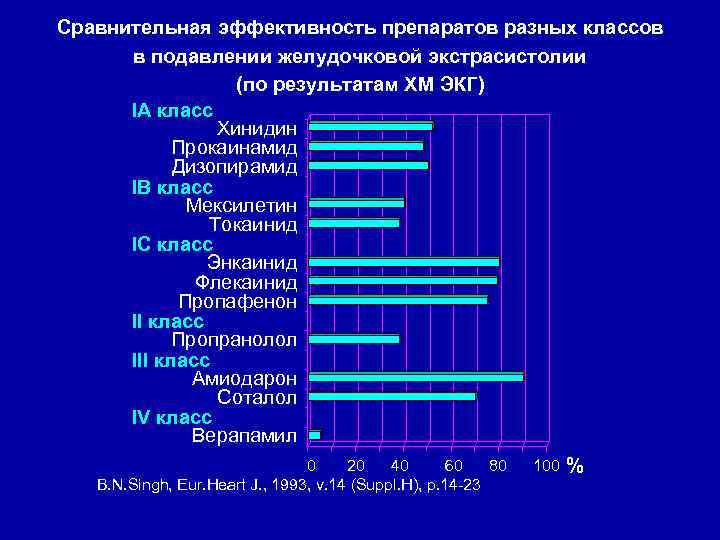 Сравнительная эффективность препаратов разных классов в подавлении желудочковой экстрасистолии (по результатам ХМ ЭКГ)

IA класс
Хинидин
Прокаинамид
Дизопирамид
IB класс
Мексилетин
Токаинид
IC класс
Энкаинид
Флекаинид
Пропафенон
II класс
Пропранолол
III класс
Амиодарон
Соталол
IV класс
Верапамил

0 20 40 60 80 100 %

B.N.Singh, Eur.Heart J., 1993, v.14 (Suppl.H), p.14-23